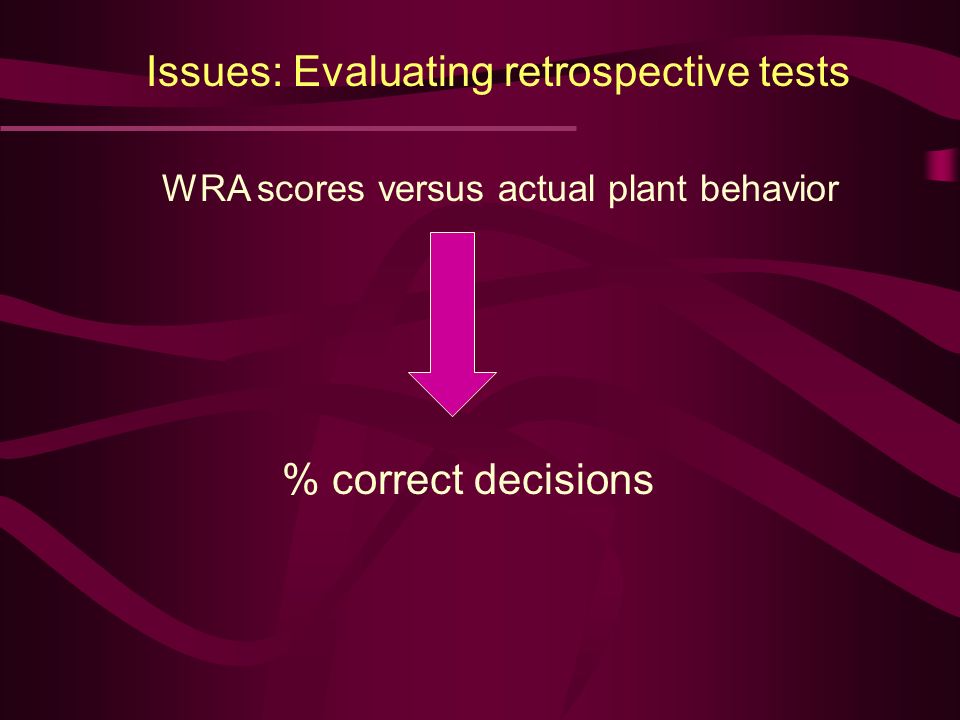 Issues: Evaluating retrospective tests

WRA scores versus actual plant behavior

% correct decisions